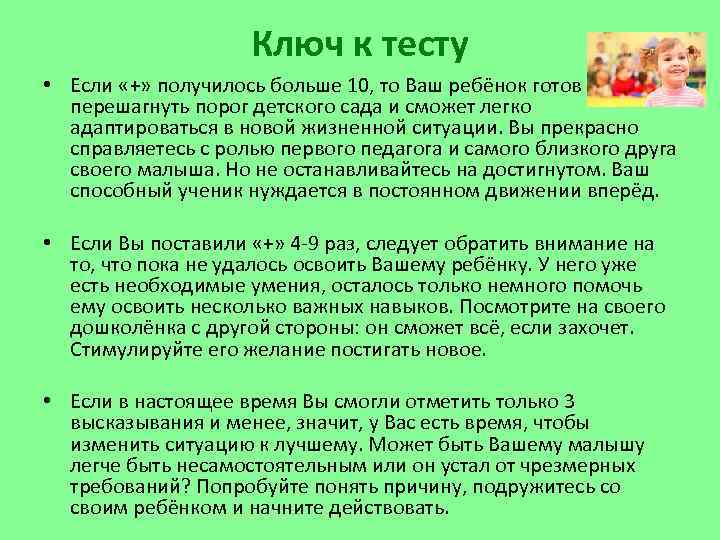 Ключ к тесту

• Если «+» получилось больше 10, то Ваш ребёнок готов перешагнуть порог детского сада и сможет легко адаптироваться в новой жизненной ситуации. Вы прекрасно справляетесь с ролью первого педагога и самого близкого друга своего малыша. Но не останавливайтесь на достигнутом. Ваш способный ученик нуждается в постоянном движении вперёд.

• Если Вы поставили «+» 4-9 раз, следует обратить внимание на то, что пока не удалось освоить Вашему ребёнку. У него уже есть необходимые умения, осталось только немного помочь ему освоить несколько важных навыков. Посмотрите на своего дошколёнка с другой стороны: он сможет всё, если захочет. Стимулируйте его желание постигать новое.

• Если в настоящее время Вы смогли отметить только 3 высказывания и менее, значит, у Вас есть время, чтобы изменить ситуацию к лучшему. Может быть Вашему малышу легче быть несамостоятельным или он устал от чрезмерных требований? Попробуйте понять причину, подружитесь со своим ребёнком и начните действовать.